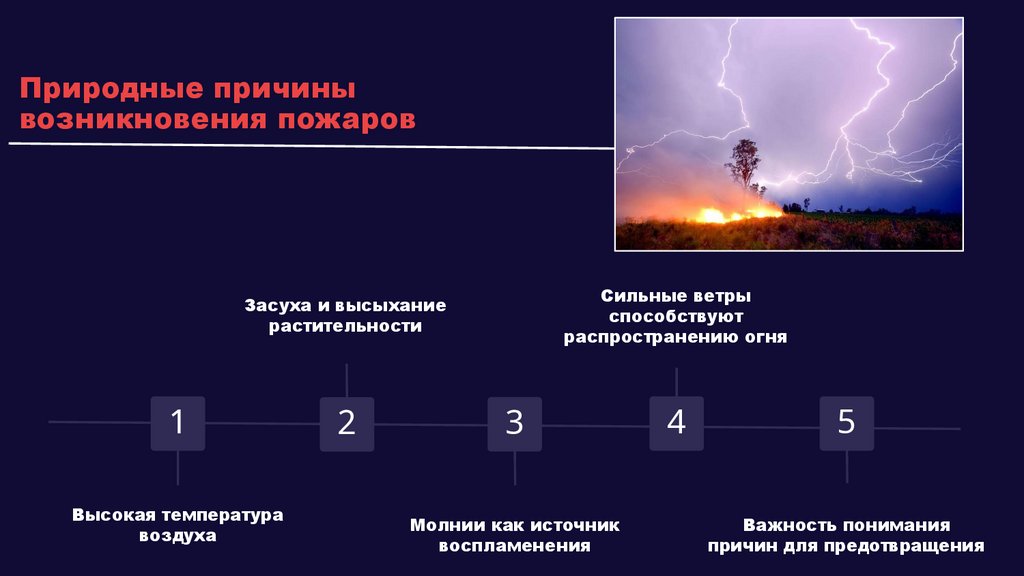 Природные причины возникновения пожаров

Засуха и высыхание растительности

Сильные ветры способствуют распространению огня

1

2

3

4

5

Высокая температура воздуха

Молнии как источник воспламенения

Важность понимания причин для предотвращения